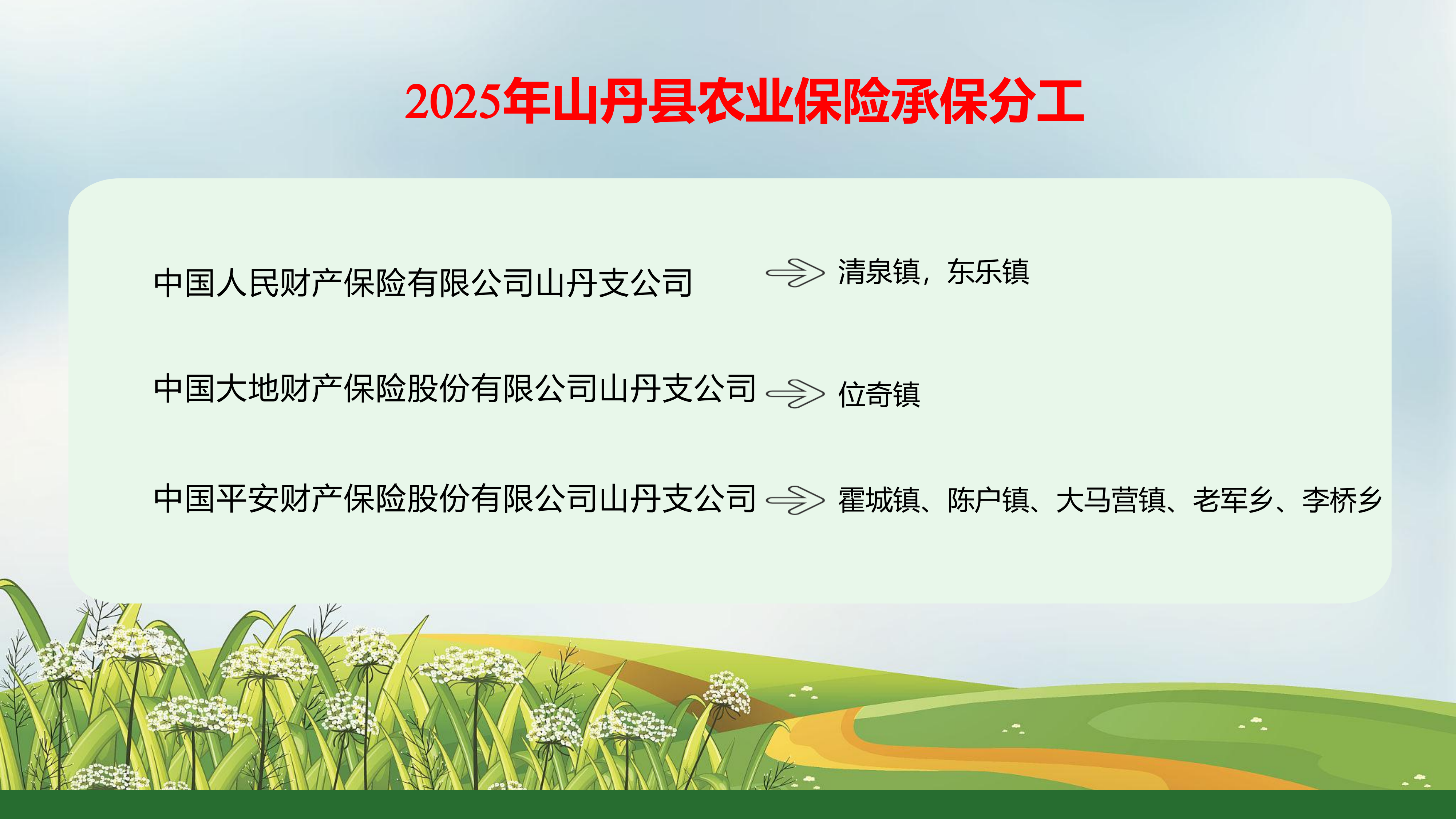 2025年山丹县农业保险承保分工

中国人民财产保险有限公司山丹支公司 清泉镇，东乐镇

中国大地财产保险股份有限公司山丹支公司 位奇镇

中国平安财产保险股份有限公司山丹支公司 霍城镇、陈户镇、大马营镇、老军乡、李桥乡